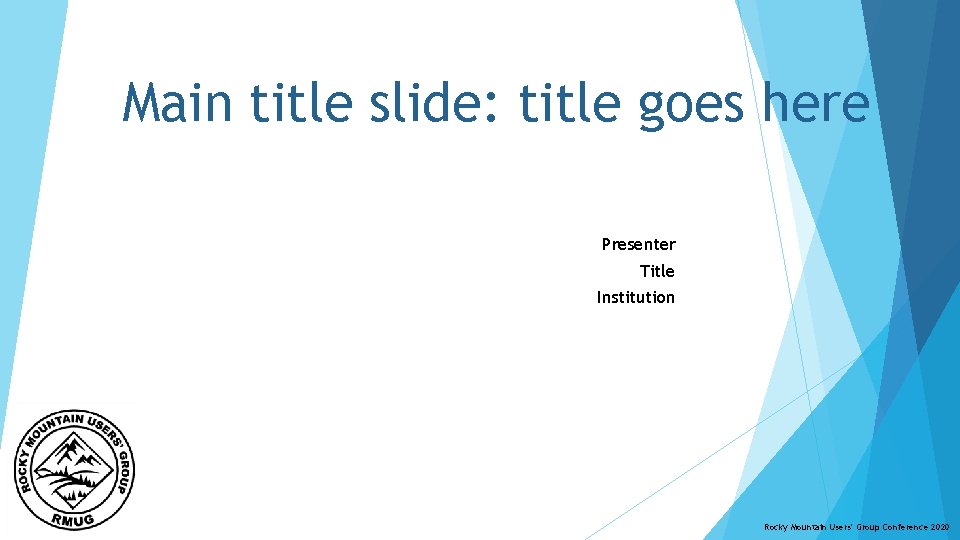 Main title slide: title goes here

Presenter
Title
Institution

ROCKY MOUNTAIN USERS' GROUP
RMUG

Rocky Mountain Users' Group Conference 2020